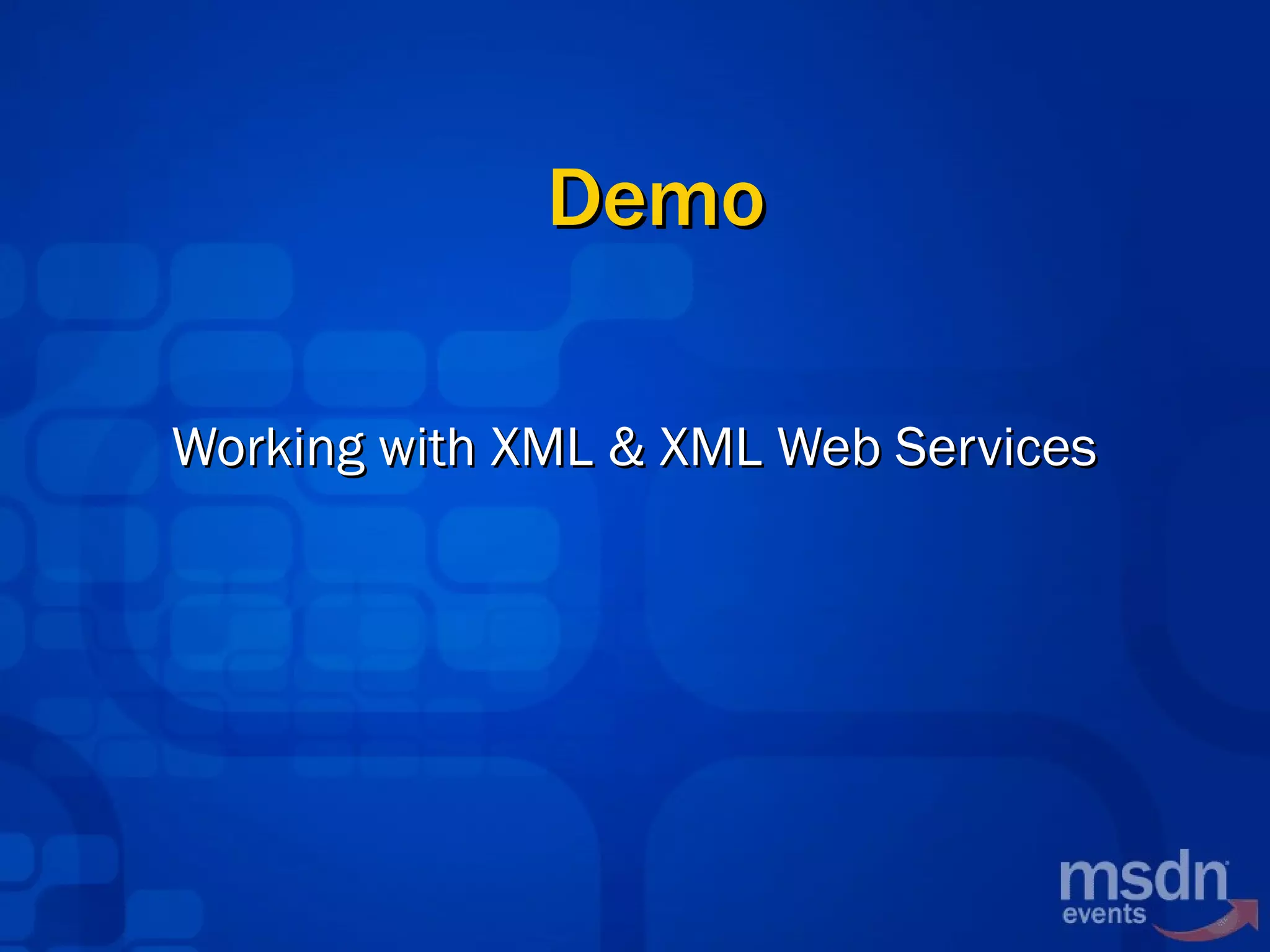 Demo

Working with XML & XML Web Services

msdn
events